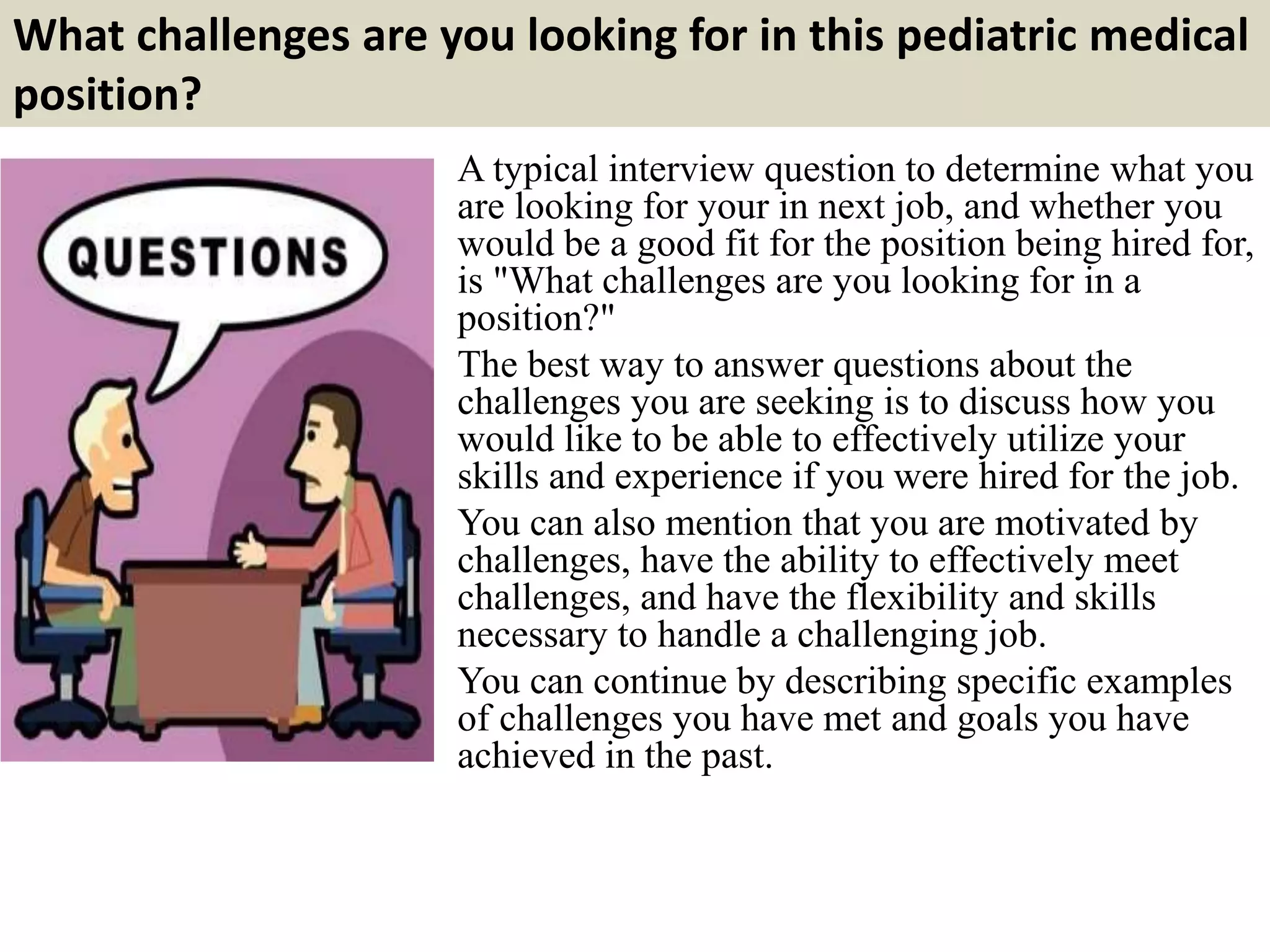 What challenges are you looking for in this pediatric medical position?

QUESTIONS

A typical interview question to determine what you are looking for your in next job, and whether you would be a good fit for the position being hired for, is "What challenges are you looking for in a position?"

The best way to answer questions about the challenges you are seeking is to discuss how you would like to be able to effectively utilize your skills and experience if you were hired for the job.

You can also mention that you are motivated by challenges, have the ability to effectively meet challenges, and have the flexibility and skills necessary to handle a challenging job.

You can continue by describing specific examples of challenges you have met and goals you have achieved in the past.